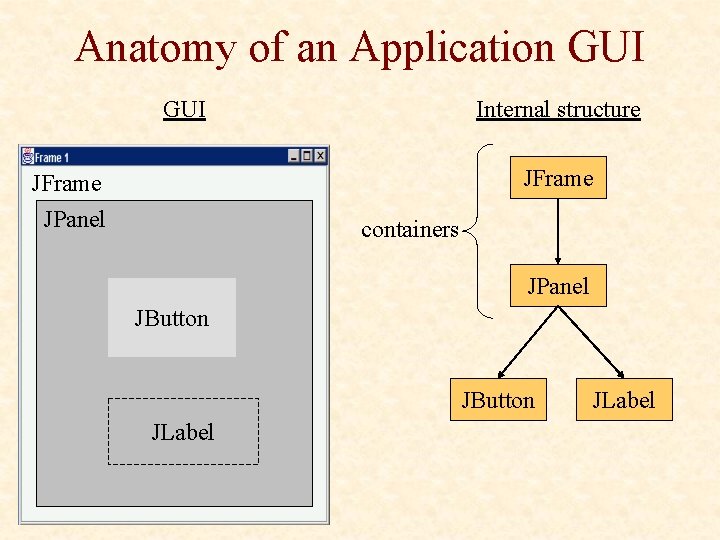 Anatomy of an Application GUI

GUI

Frame 1

JFrame

JPanel

JButton

JLabel

Internal structure

containers

JFrame

JPanel

JButton

JLabel